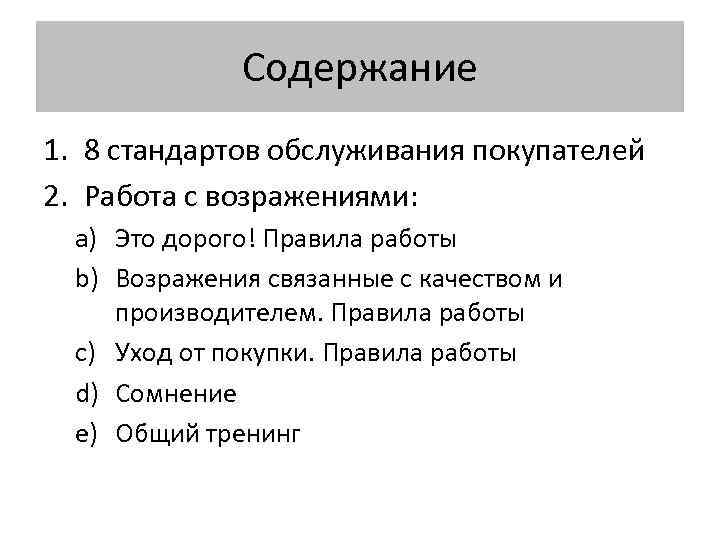 Содержание

1. 8 стандартов обслуживания покупателей
2. Работа с возражениями:
a) Это дорого! Правила работы
b) Возражения связанные с качеством и производителем. Правила работы
c) Уход от покупки. Правила работы
d) Сомнение
e) Общий тренинг